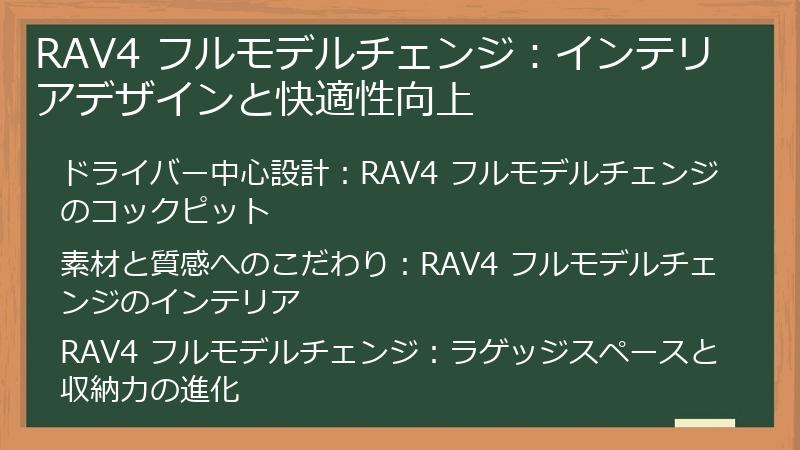 RAV4 フルモデルチェンジ：インテリアデザインと快適性向上

ドライバー中心設計：RAV4 フルモデルチェンジのコックピット

素材と質感へのこだわり：RAV4 フルモデルチェンジのインテリア

RAV4 フルモデルチェンジ：ラゲッジスペースと収納力の進化